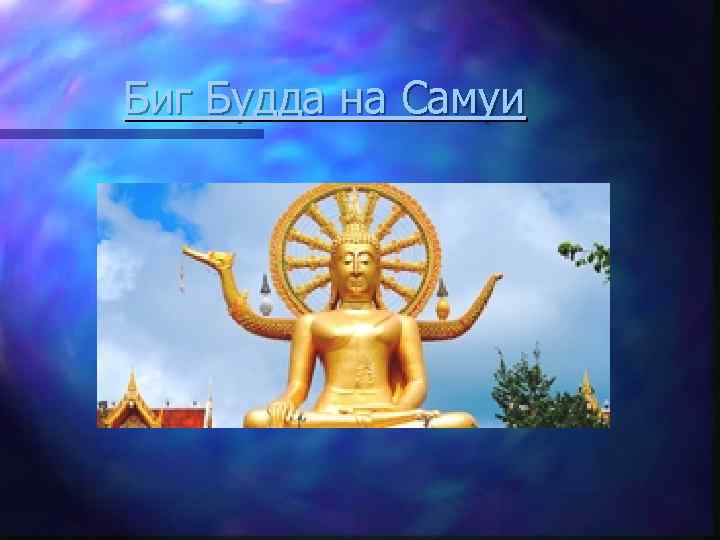 Биг Будда на Самуи